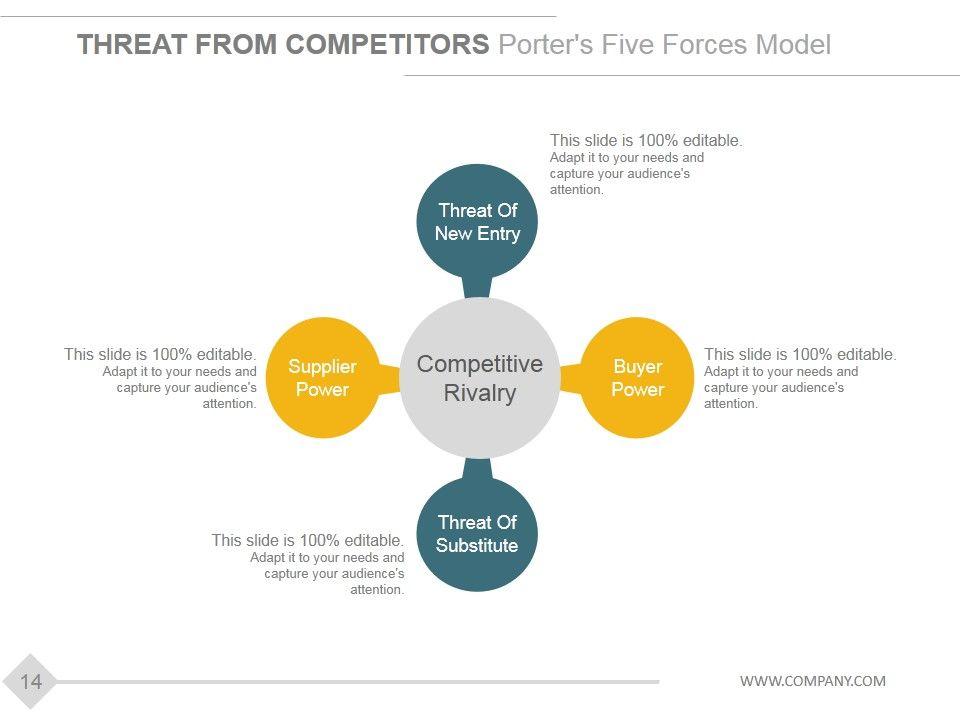 THREAT FROM COMPETITORS Porter's Five Forces Model

This slide is 100% editable.
Adapt it to your needs and capture your audience's attention.

Threat Of New Entry

This slide is 100% editable.
Adapt it to your needs and capture your audience's attention.

Supplier Power

Competitive Rivalry

Buyer Power

This slide is 100% editable.
Adapt it to your needs and capture your audience's attention.

Threat Of Substitute

This slide is 100% editable.
Adapt it to your needs and capture your audience's attention.

14

WWW.COMPANY.COM